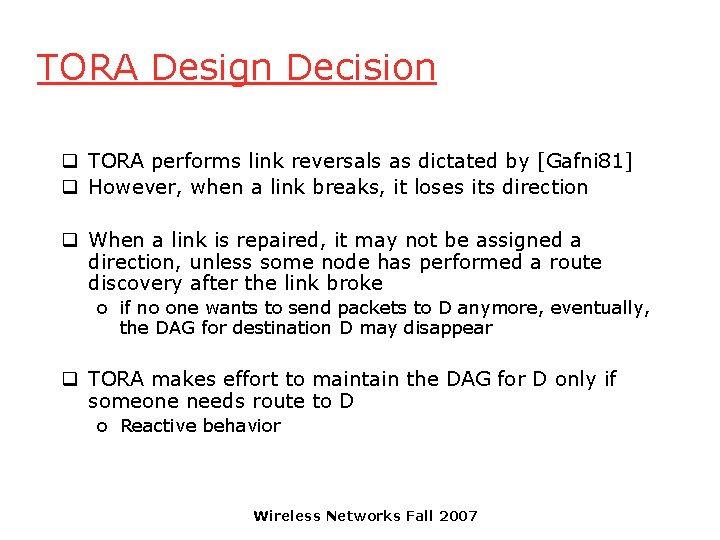 TORA Design Decision

❑ TORA performs link reversals as dictated by [Gafni81]
❑ However, when a link breaks, it loses its direction

❑ When a link is repaired, it may not be assigned a direction, unless some node has performed a route discovery after the link broke
o if no one wants to send packets to D anymore, eventually, the DAG for destination D may disappear

❑ TORA makes effort to maintain the DAG for D only if someone needs route to D
o Reactive behavior

Wireless Networks Fall 2007